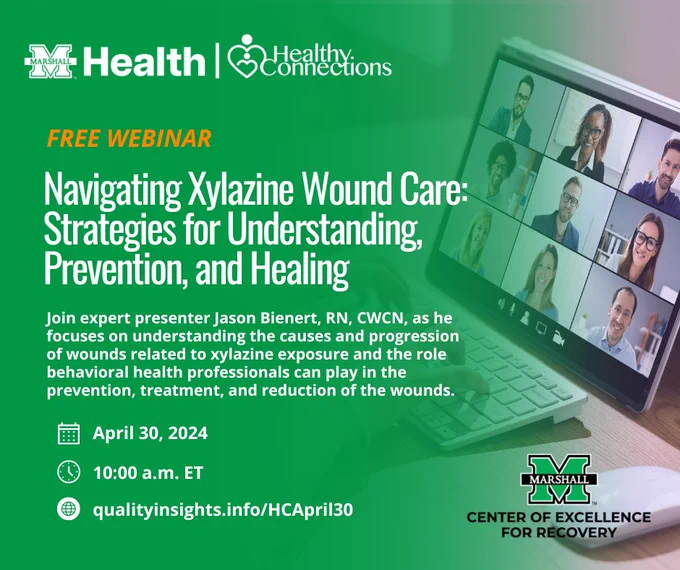 MARSHALL Health | Healthy Connections

FREE WEBINAR

Navigating Xylazine Wound Care: Strategies for Understanding, Prevention, and Healing

Join expert presenter Jason Bienert, RN, CWCN, as he focuses on understanding the causes and progression of wounds related to xylazine exposure and the role behavioral health professionals can play in the prevention, treatment, and reduction of the wounds.

April 30, 2024

10:00 a.m. ET

qualityinsights.info/HCApril30

MARSHALL

CENTER OF EXCELLENCE FOR RECOVERY